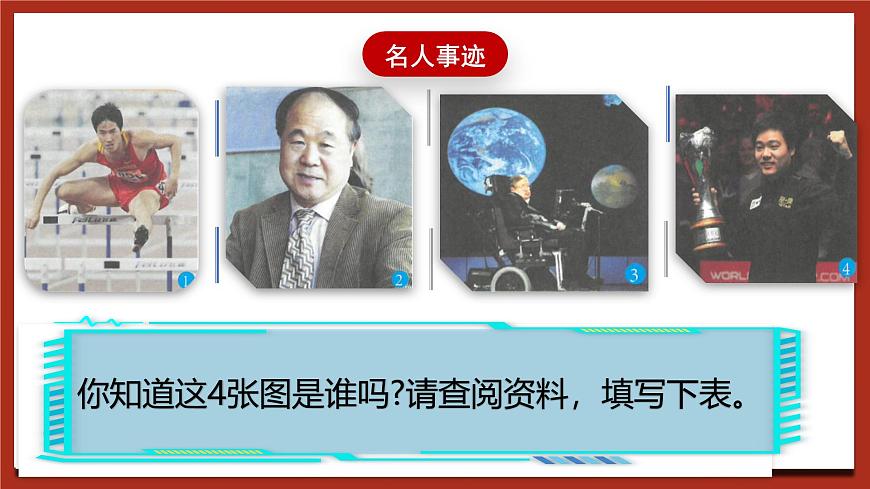 名人事迹

1

2

3

WORL

4

你知道这4张图是谁吗?请查阅资料，填写下表。